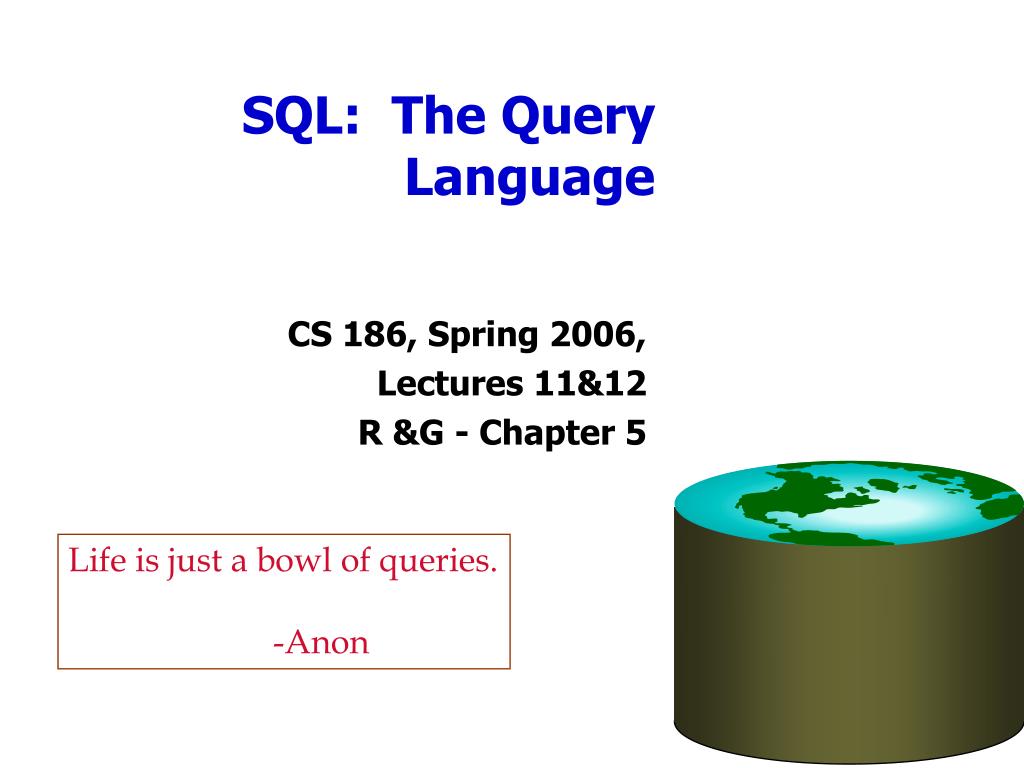 SQL: The Query Language

CS 186, Spring 2006, Lectures 11&12 R &G - Chapter 5

Life is just a bowl of queries.

-Anon